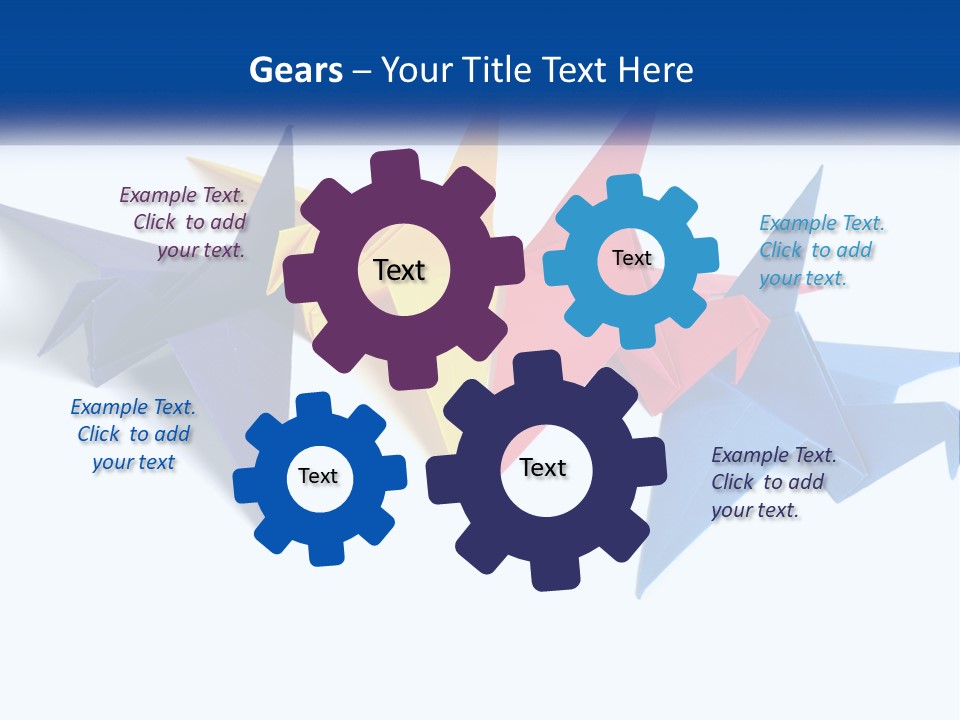 Gears – Your Title Text Here

Example Text. Click to add your text.

Text

Text

Example Text. Click to add your text.

Example Text. Click to add your text

Text

Text

Example Text. Click to add your text.